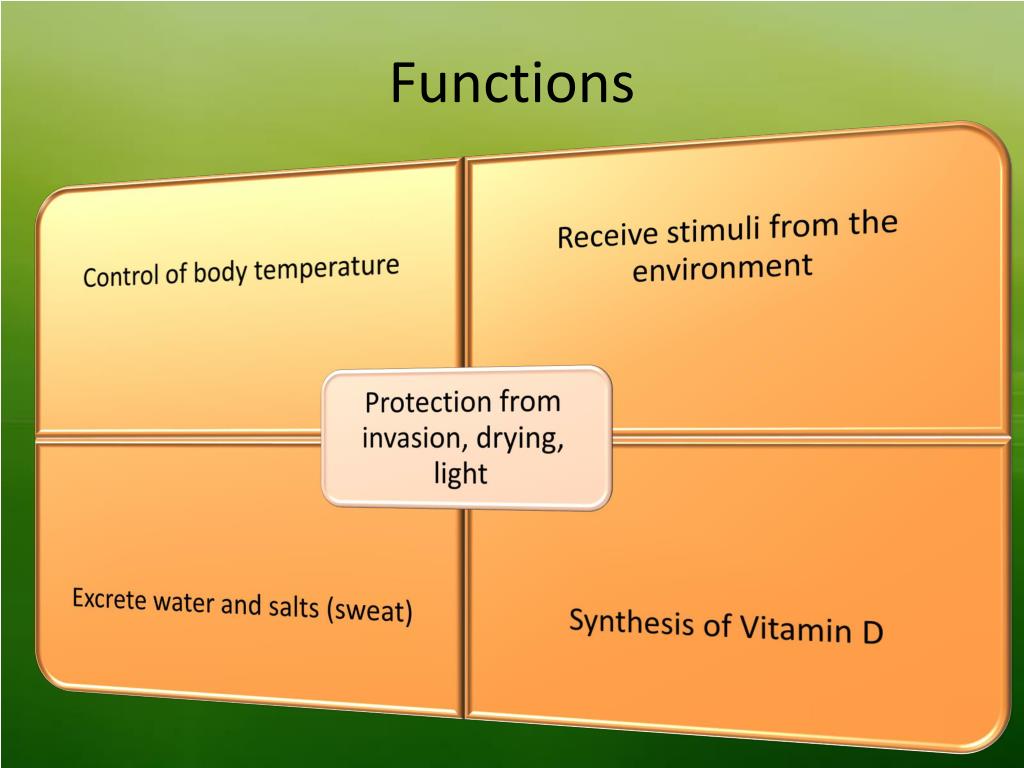 Functions

Control of body temperature

Receive stimuli from the environment

Protection from invasion, drying, light

Excrete water and salts (sweat)

Synthesis of Vitamin D